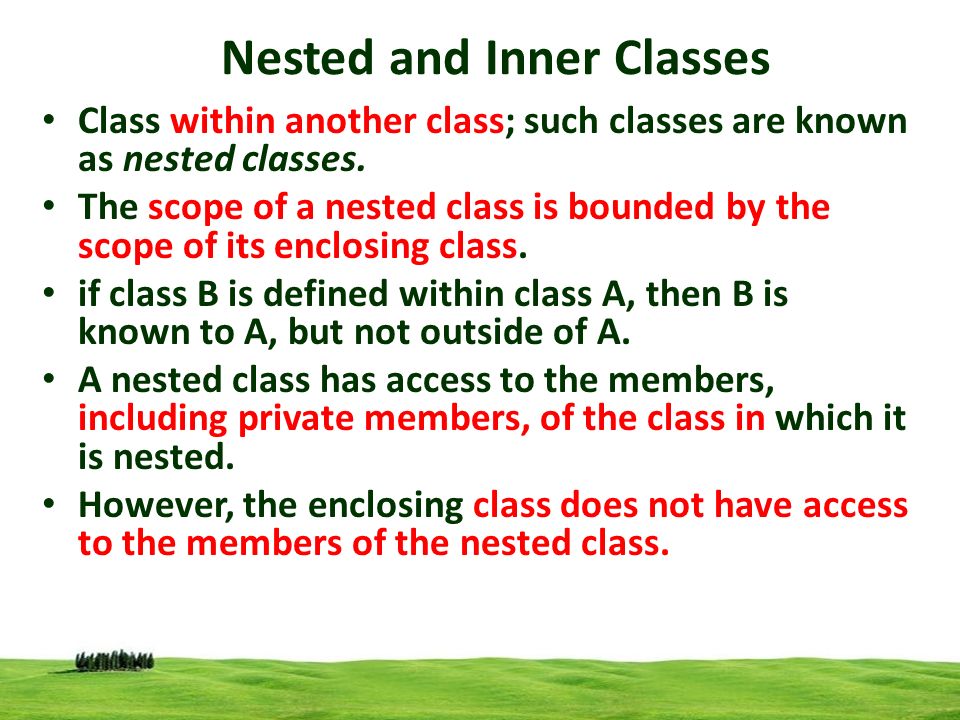 Nested and Inner Classes

• Class within another class; such classes are known as nested classes.
• The scope of a nested class is bounded by the scope of its enclosing class.
• if class B is defined within class A, then B is known to A, but not outside of A.
• A nested class has access to the members, including private members, of the class in which it is nested.
• However, the enclosing class does not have access to the members of the nested class.